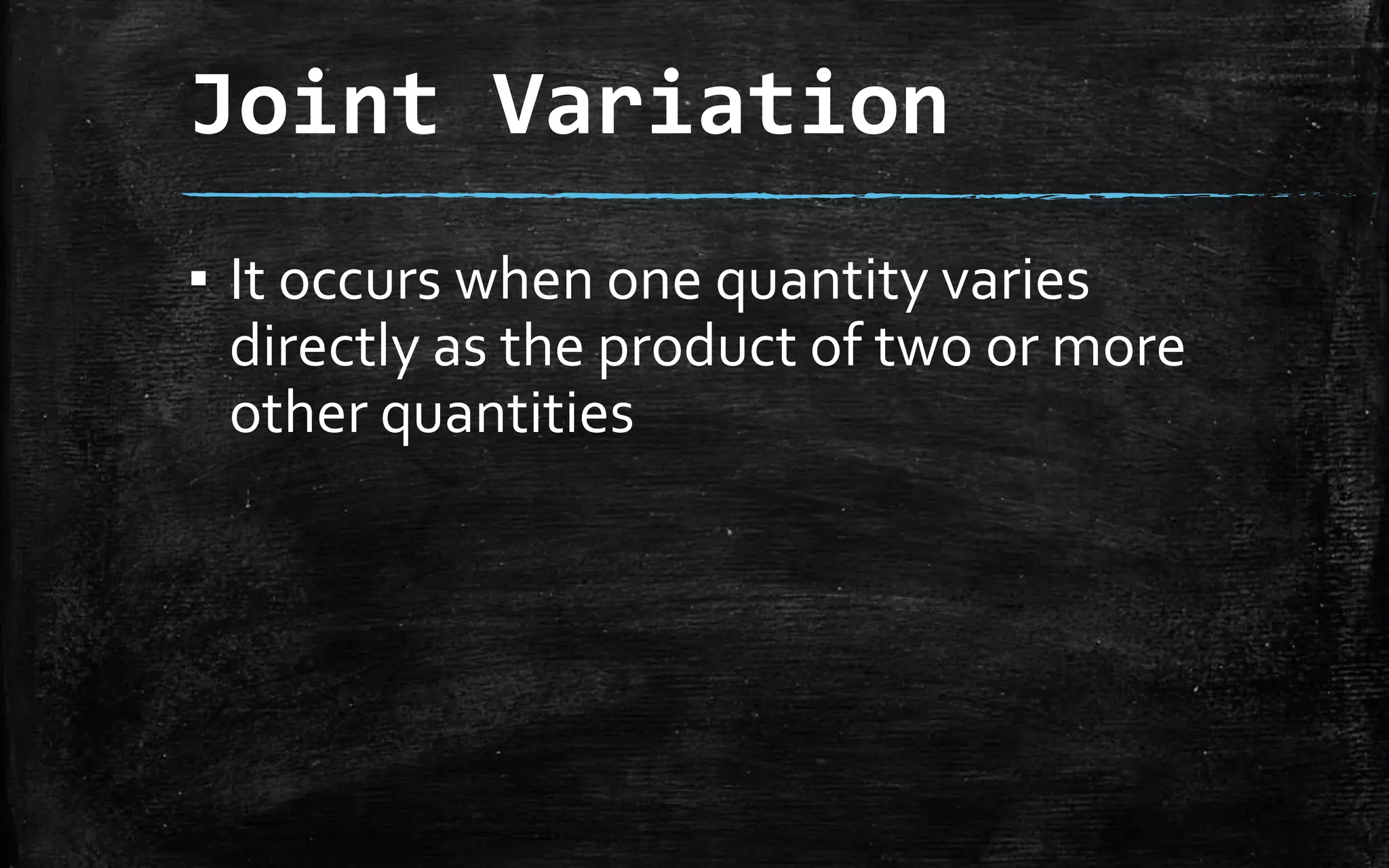 Joint Variation

▪ It occurs when one quantity varies directly as the product of two or more other quantities